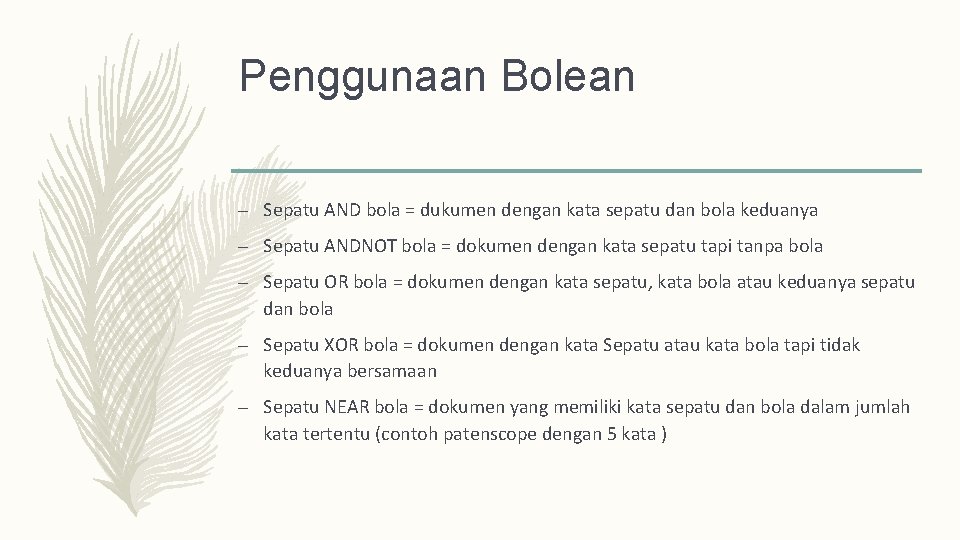 Penggunaan Bolean

– Sepatu AND bola = dukumen dengan kata sepatu dan bola keduanya

– Sepatu ANDNOT bola = dokumen dengan kata sepatu tapi tanpa bola

– Sepatu OR bola = dokumen dengan kata sepatu, kata bola atau keduanya sepatu dan bola

– Sepatu XOR bola = dokumen dengan kata Sepatu atau kata bola tapi tidak keduanya bersamaan

– Sepatu NEAR bola = dokumen yang memiliki kata sepatu dan bola dalam jumlah kata tertentu (contoh patenscope dengan 5 kata )